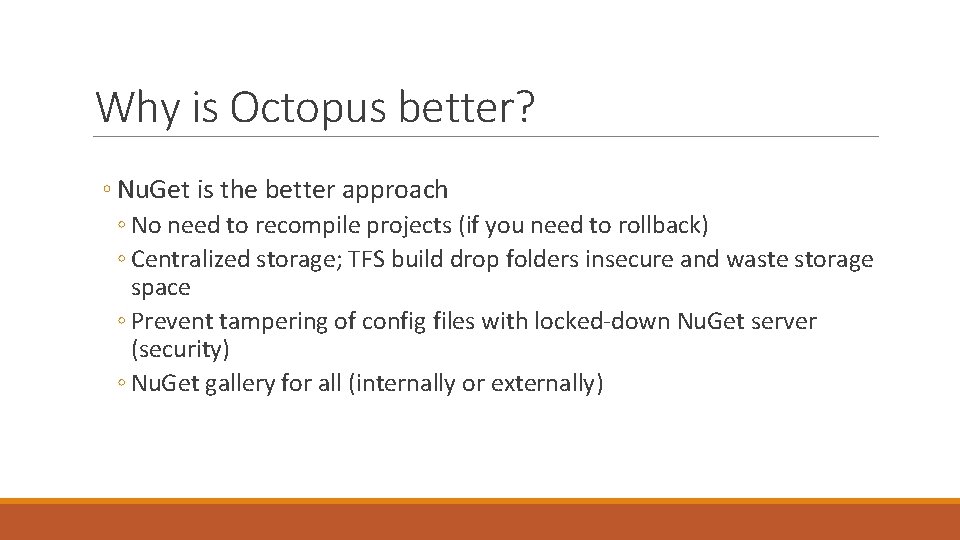 Why is Octopus better?

◦ NuGet is the better approach
◦ No need to recompile projects (if you need to rollback)
◦ Centralized storage; TFS build drop folders insecure and waste storage space
◦ Prevent tampering of config files with locked-down NuGet server (security)
◦ NuGet gallery for all (internally or externally)